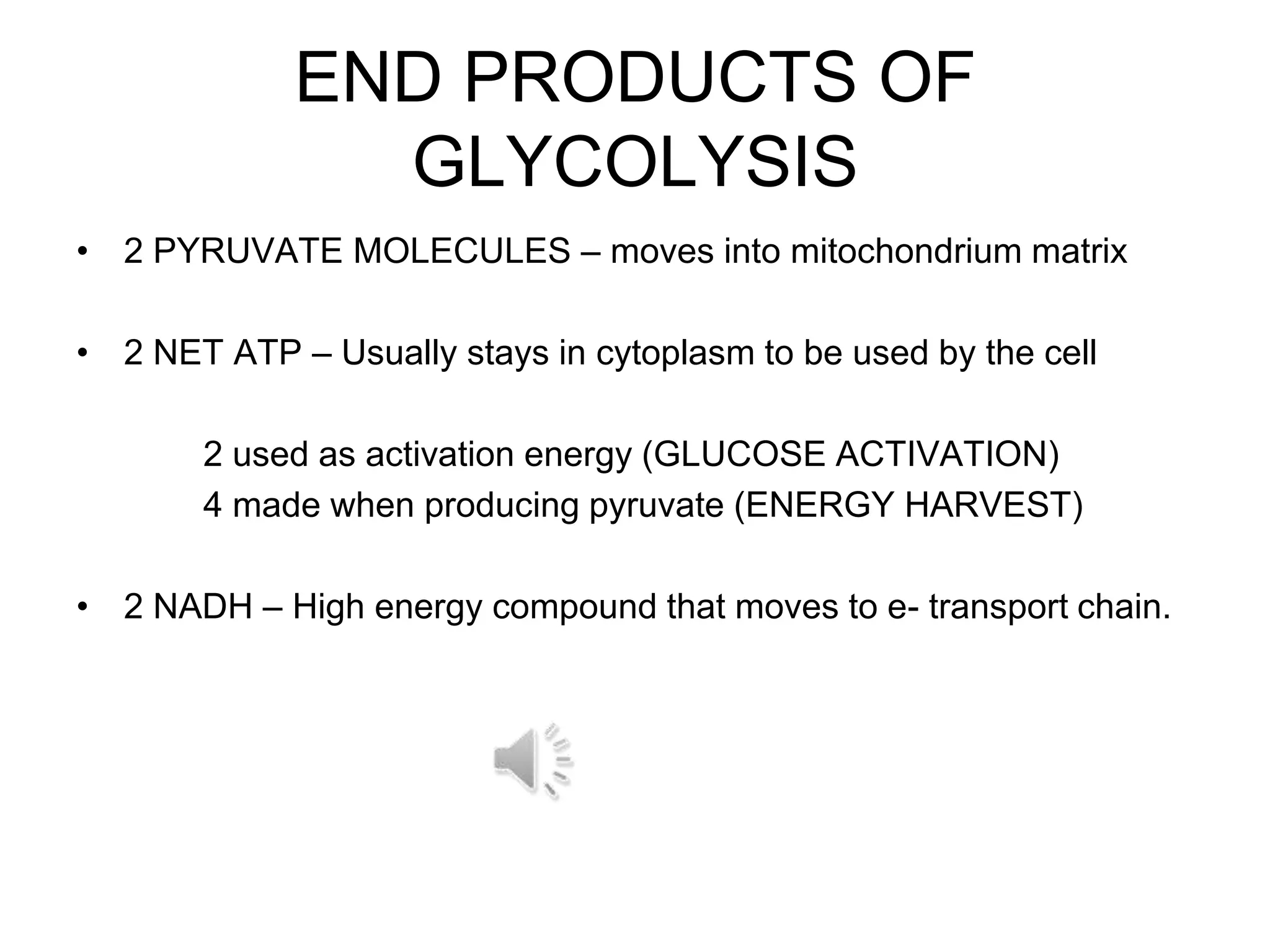 END PRODUCTS OF GLYCOLYSIS

• 2 PYRUVATE MOLECULES – moves into mitochondrium matrix

• 2 NET ATP – Usually stays in cytoplasm to be used by the cell

2 used as activation energy (GLUCOSE ACTIVATION)
4 made when producing pyruvate (ENERGY HARVEST)

• 2 NADH – High energy compound that moves to e- transport chain.